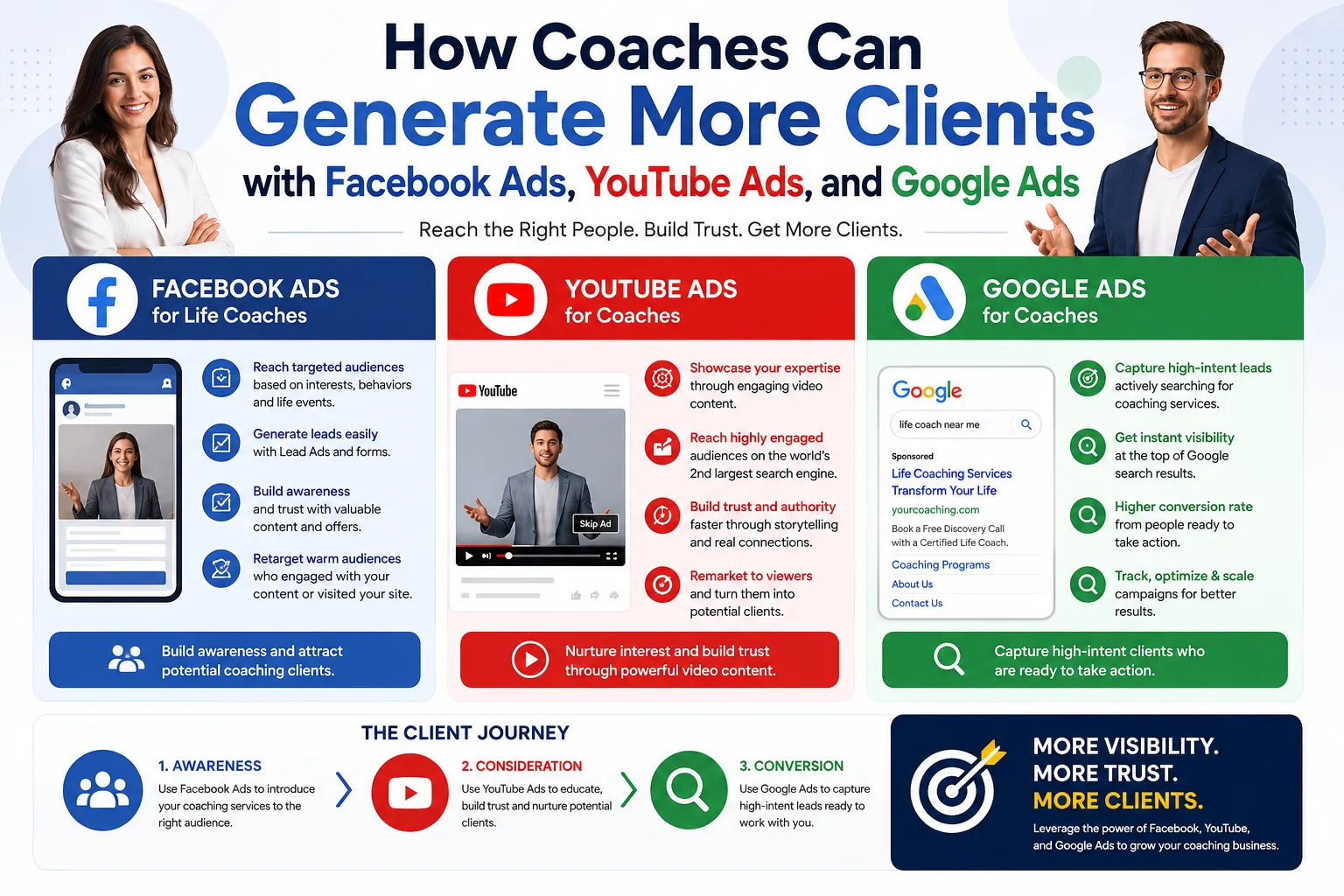 How Coaches Can
Generate More Clients
with Facebook Ads, YouTube Ads, and Google Ads

Reach the Right People. Build Trust. Get More Clients.

FACEBOOK ADS
for Life Coaches

Reach targeted audiences based on interests, behaviors and life events.

Generate leads easily with Lead Ads and forms.

Build awareness and trust with valuable content and offers.

Retarget warm audiences who engaged with your content or visited your site.

Build awareness and attract potential coaching clients.

YOUTUBE ADS
for Coaches

YouTube

Skip Ad

Showcase your expertise through engaging video content.

Reach highly engaged audiences on the world's 2nd largest search engine.

Build trust and authority faster through storytelling and real connections.

Remarket to viewers and turn them into potential clients.

Nurture interest and build trust through powerful video content.

GOOGLE ADS
for Coaches

Google

life coach near me

Sponsored
Life Coaching Services
Transform Your Life
yourcoaching.com
Book a Free Discovery Call with a Certified Life Coach.
Coaching Programs
About Us
Contact Us

Capture high-intent leads actively searching for coaching services.

Get instant visibility at the top of Google search results.

Higher conversion rate from people ready to take action.

Track, optimize & scale campaigns for better results.

Capture high-intent clients who are ready to take action.

THE CLIENT JOURNEY

1. AWARENESS
Use Facebook Ads to introduce your coaching services to the right audience.

2. CONSIDERATION
Use YouTube Ads to educate, build trust and nurture potential clients.

3. CONVERSION
Use Google Ads to capture high-intent leads ready to work with you.

MORE VISIBILITY.
MORE TRUST.
MORE CLIENTS.
Leverage the power of Facebook, YouTube, and Google Ads to grow your coaching business.